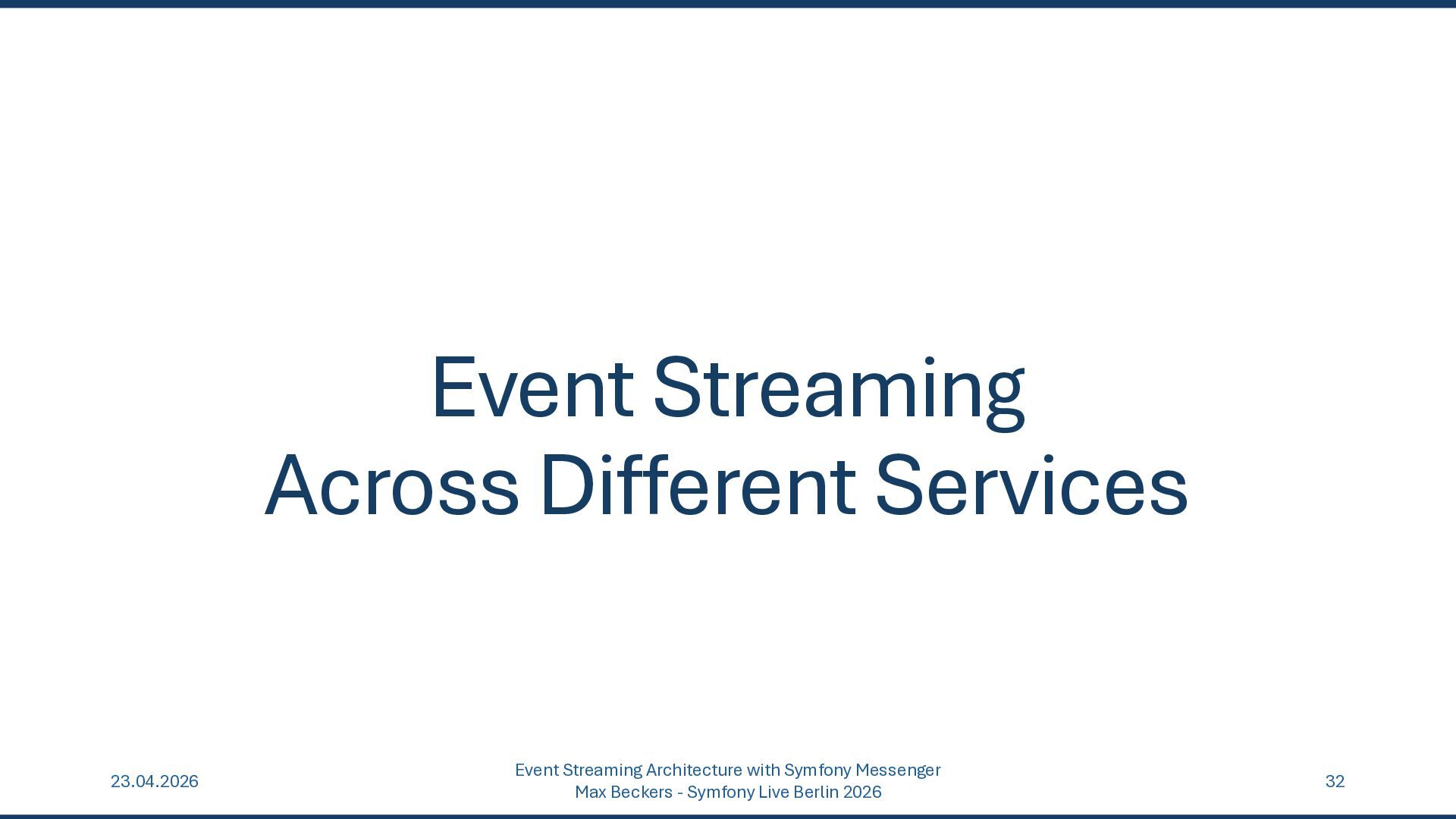 Event Streaming
Across Different Services

23.04.2026

Event Streaming Architecture with Symfony Messenger
Max Beckers - Symfony Live Berlin 2026

32